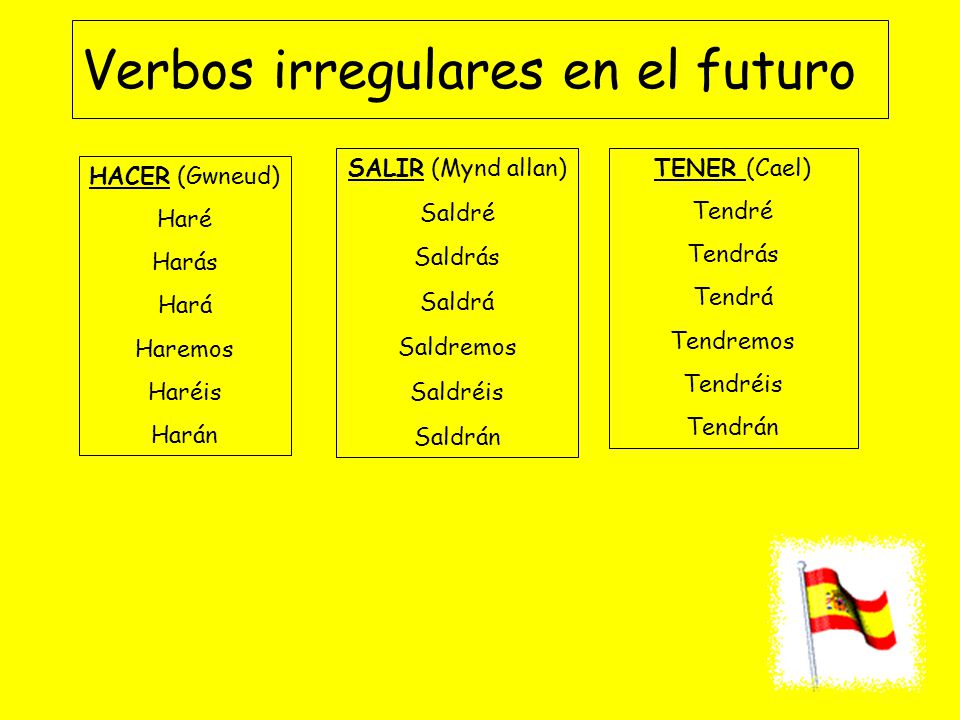 Verbos irregulares en el futuro

HACER (Gwneud)
Haré
Harás
Hará
Haremos
Haréis
Harán

SALIR (Mynd allan)
Saldré
Saldrás
Saldrá
Saldremos
Saldréis
Saldrán

TENER (Cael)
Tendré
Tendrás
Tendrá
Tendremos
Tendréis
Tendrán